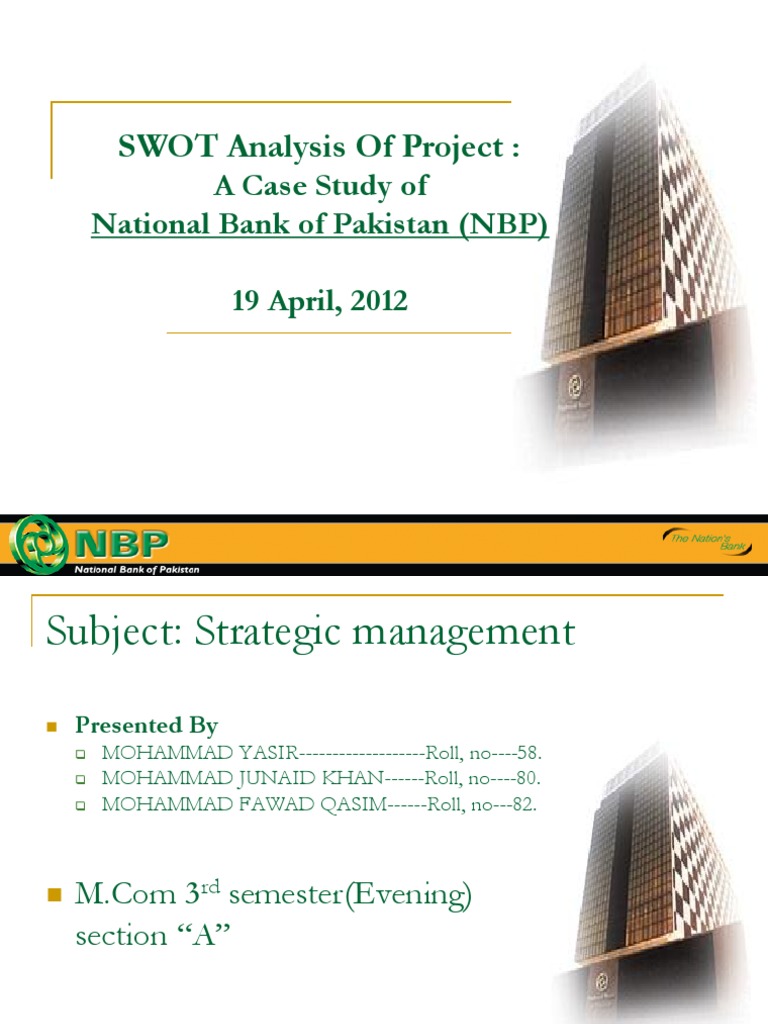 SWOT Analysis Of Project :
A Case Study of
National Bank of Pakistan (NBP)

19 April, 2012

NBP
National Bank of Pakistan

The Nation's Bank

Subject: Strategic management

Presented By
MOHAMMAD YASIR-------------------Roll, no----58.
MOHAMMAD JUNAID KHAN------Roll, no----80.
MOHAMMAD FAWAD QASIM------Roll, no---82.

M.Com 3$^{rd}$ semester(Evening) section “A”